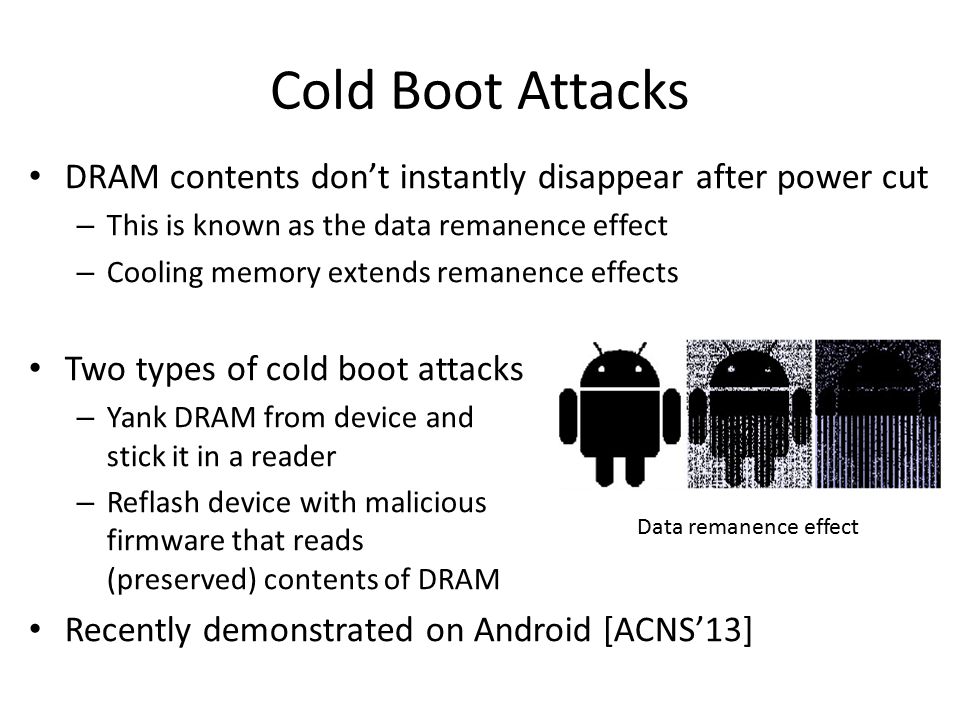 Cold Boot Attacks

• DRAM contents don't instantly disappear after power cut
– This is known as the data remanence effect
– Cooling memory extends remanence effects

• Two types of cold boot attacks
– Yank DRAM from device and stick it in a reader
– Reflash device with malicious firmware that reads (preserved) contents of DRAM

Data remanence effect

• Recently demonstrated on Android [ACNS'13]